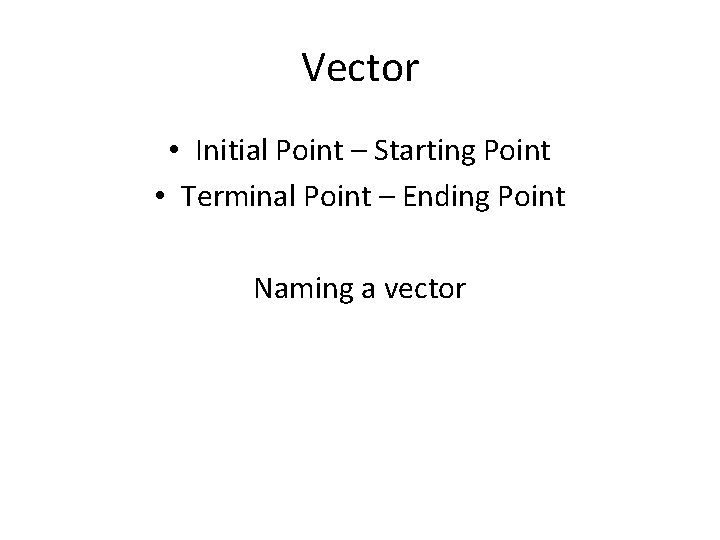 Vector

• Initial Point – Starting Point
• Terminal Point – Ending Point

Naming a vector